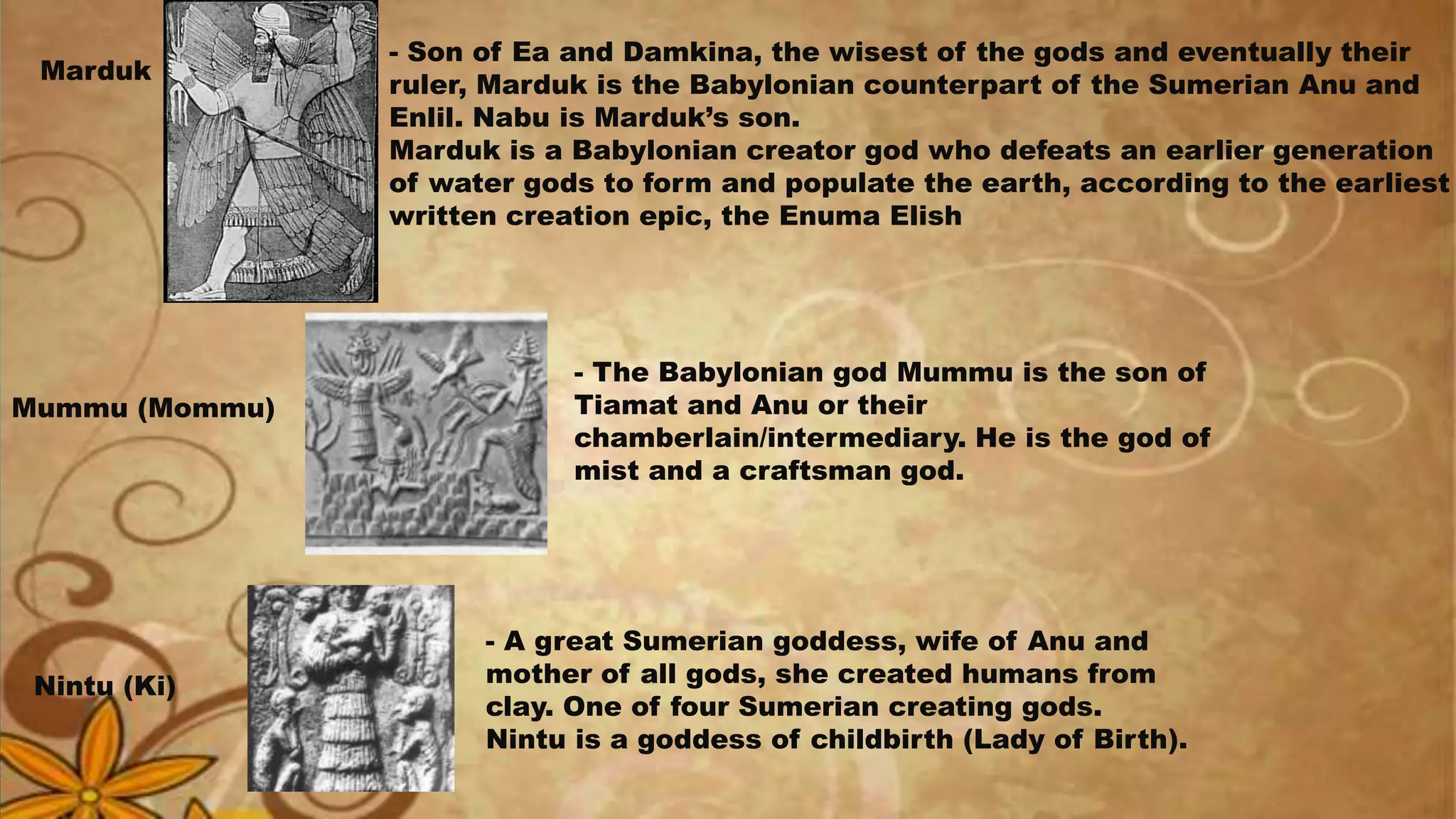 Marduk

- Son of Ea and Damkina, the wisest of the gods and eventually their ruler, Marduk is the Babylonian counterpart of the Sumerian Anu and Enlil. Nabu is Marduk's son.
Marduk is a Babylonian creator god who defeats an earlier generation of water gods to form and populate the earth, according to the earliest written creation epic, the Enuma Elish

Mummu (Mommu)

- The Babylonian god Mummu is the son of Tiamat and Anu or their chamberlain/intermediary. He is the god of mist and a craftsman god.

Nintu (Ki)

- A great Sumerian goddess, wife of Anu and mother of all gods, she created humans from clay. One of four Sumerian creating gods.
Nintu is a goddess of childbirth (Lady of Birth).